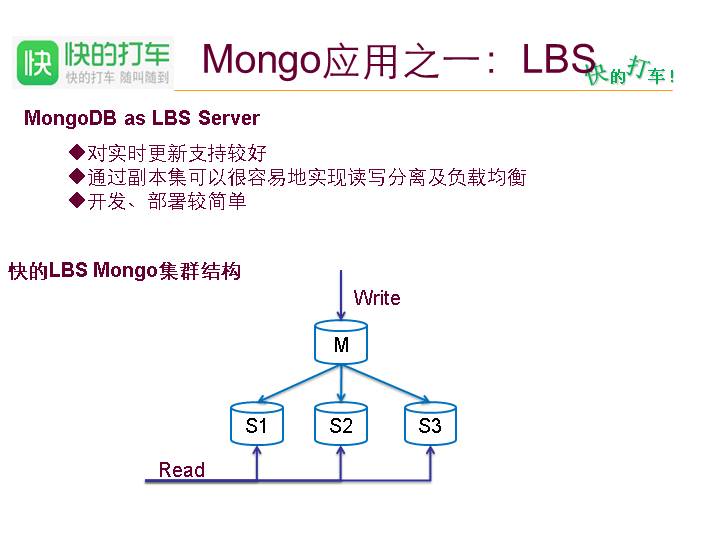 快 快的打车
快的打车 随叫随到

Mongo应用之一：LBS

快的打车!

MongoDB as LBS Server

◆对实时更新支持较好
◆通过副本集可以很容易地实现读写分离及负载均衡
◆开发、部署较简单

快的LBS Mongo集群结构

Write

M

S1

S2

S3

Read